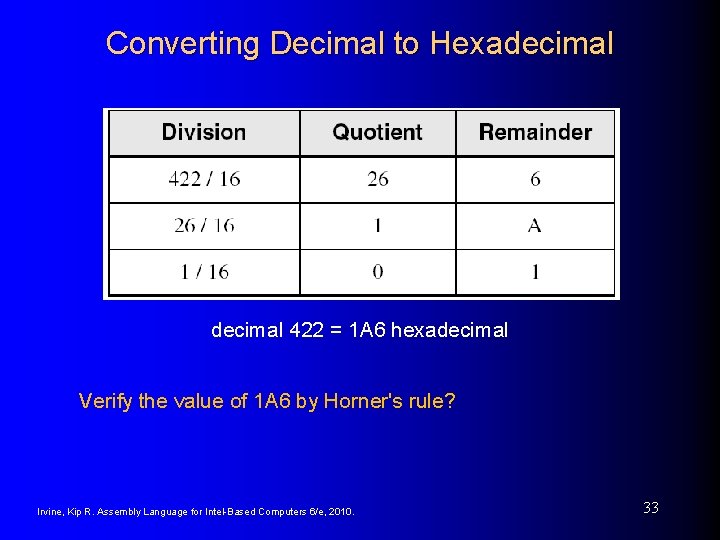 Converting Decimal to Hexadecimal

| Division | Quotient | Remainder |
|---|---|---|
| 422 / 16 | 26 | 6 |
| 26 / 16 | 1 | A |
| 1 / 16 | 0 | 1 |

decimal 422 = 1A6 hexadecimal

Verify the value of 1A6 by Horner's rule?

Irvine, Kip R. Assembly Language for Intel-Based Computers 6/e, 2010.

33